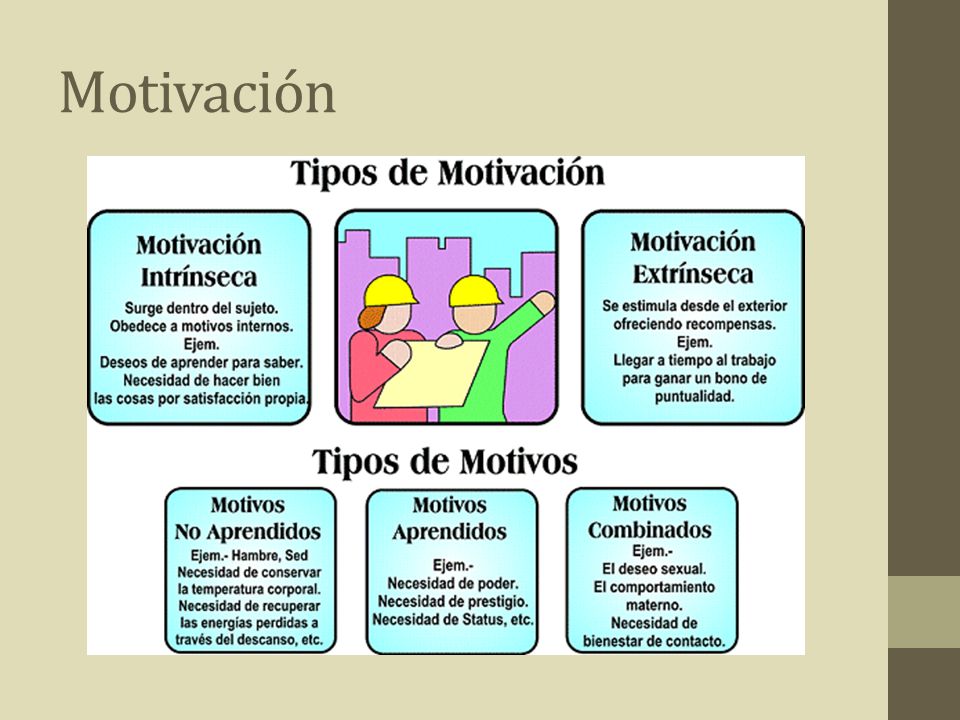 Motivación

Tipos de Motivación

Motivación Intrínseca

Surge dentro del sujeto. Obedece a motivos internos. Ejem. Deseos de aprender para saber. Necesidad de hacer bien las cosas por satisfacción propia.

Motivación Extrínseca

Se estimula desde el exterior ofreciendo recompensas. Ejem. Llegar a tiempo al trabajo para ganar un bono de puntualidad.

Tipos de Motivos

Motivos No Aprendidos

Ejem.- Hambre, Sed Necesidad de conservar la temperatura corporal. Necesidad de recuperar las energías perdidas a través del descanso, etc.

Motivos Aprendidos

Ejem.- Necesidad de poder. Necesidad de prestigio. Necesidad de Status, etc.

Motivos Combinados

Ejem.- El deseo sexual. El comportamiento materno. Necesidad de bienestar de contacto.